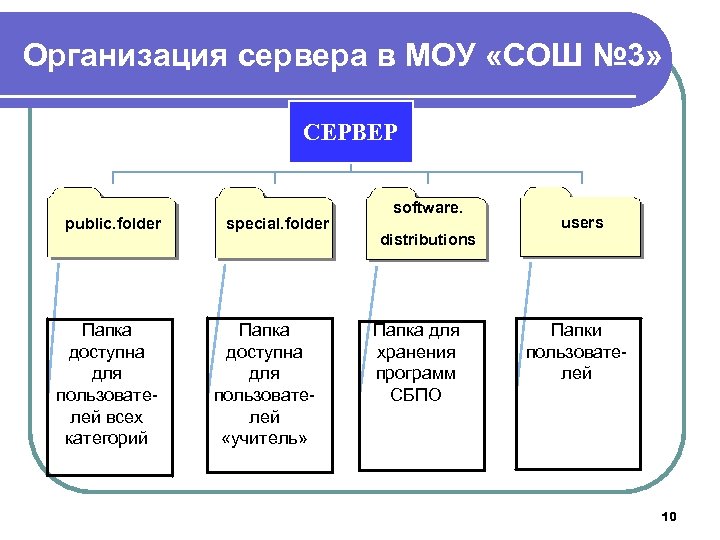 Организация сервера в МОУ «СОШ №3»

СЕРВЕР

public.folder

special.folder

software. distributions

users

Папка доступна для пользователей всех категорий

Папка доступна для пользователей «учитель»

Папка для хранения программ СБПО

Папки пользователей

10